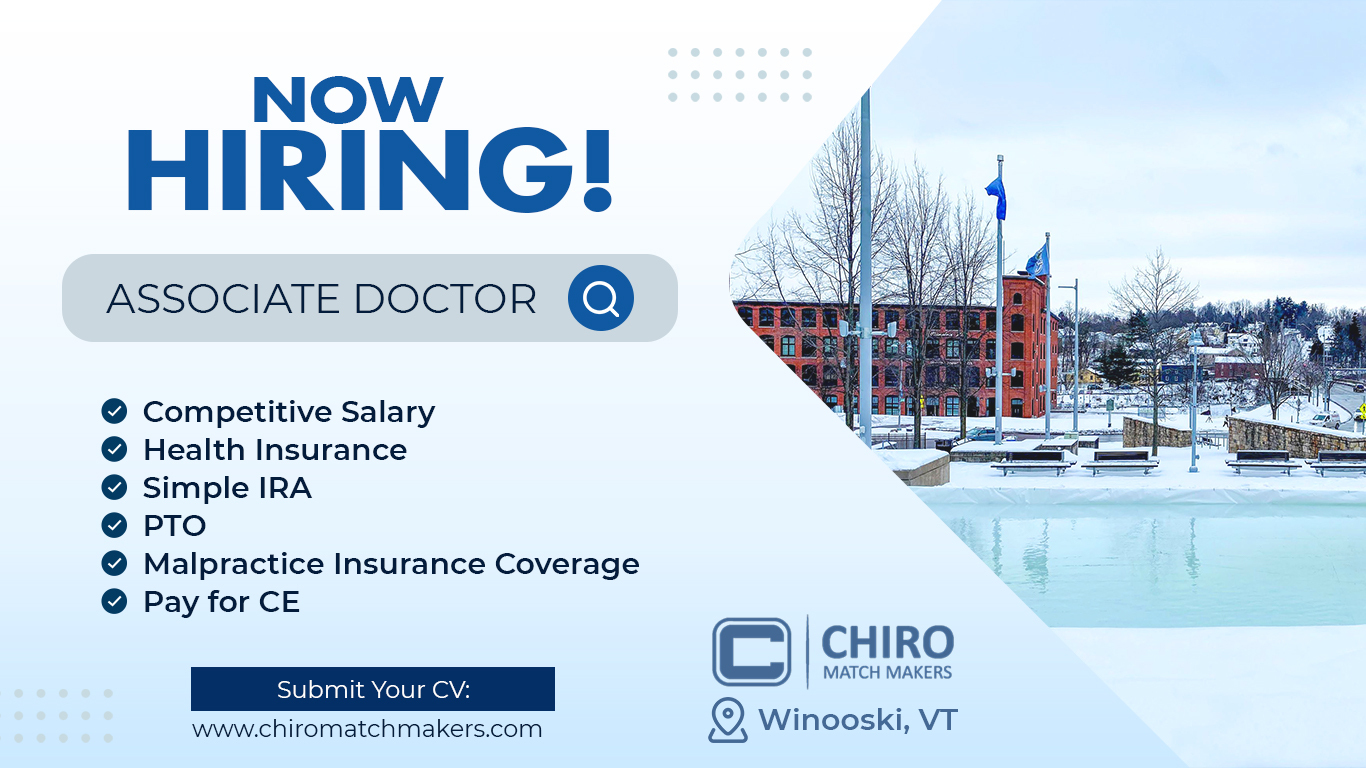 NOW
HIRING!

ASSOCIATE DOCTOR

Competitive Salary
Health Insurance
Simple IRA
PTO
Malpractice Insurance Coverage
Pay for CE

Submit Your CV:
www.chiromatchmakers.com

CHIRO
MATCH MAKERS

Winooski, VT